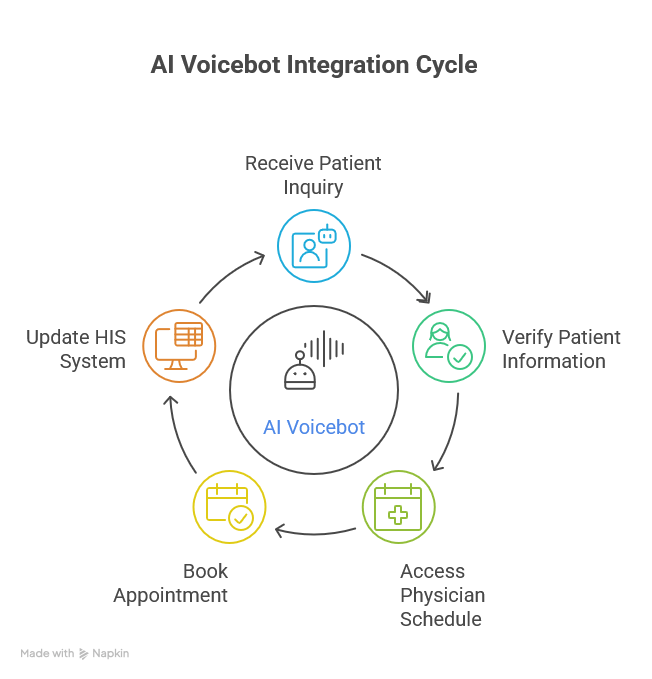 AI Voicebot Integration Cycle

Receive Patient Inquiry

Verify Patient Information

Access Physician Schedule

Book Appointment

Update HIS System

AI Voicebot

Made with Napkin